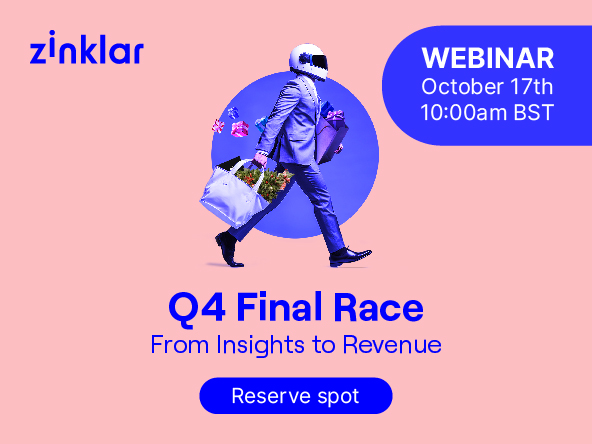 zinklar

WEBINAR
October 17th
10:00am BST

Q4 Final Race
From Insights to Revenue

Reserve spot